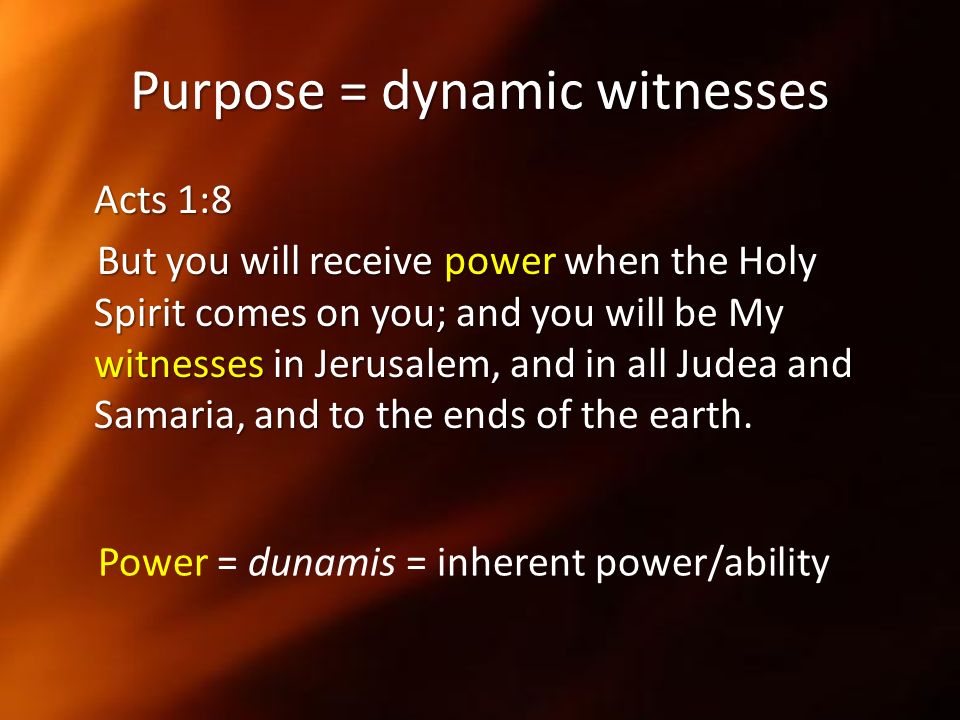 Purpose = dynamic witnesses

Acts 1:8

But you will receive power when the Holy Spirit comes on you; and you will be My witnesses in Jerusalem, and in all Judea and Samaria, and to the ends of the earth.

Power = dunamis = inherent power/ability